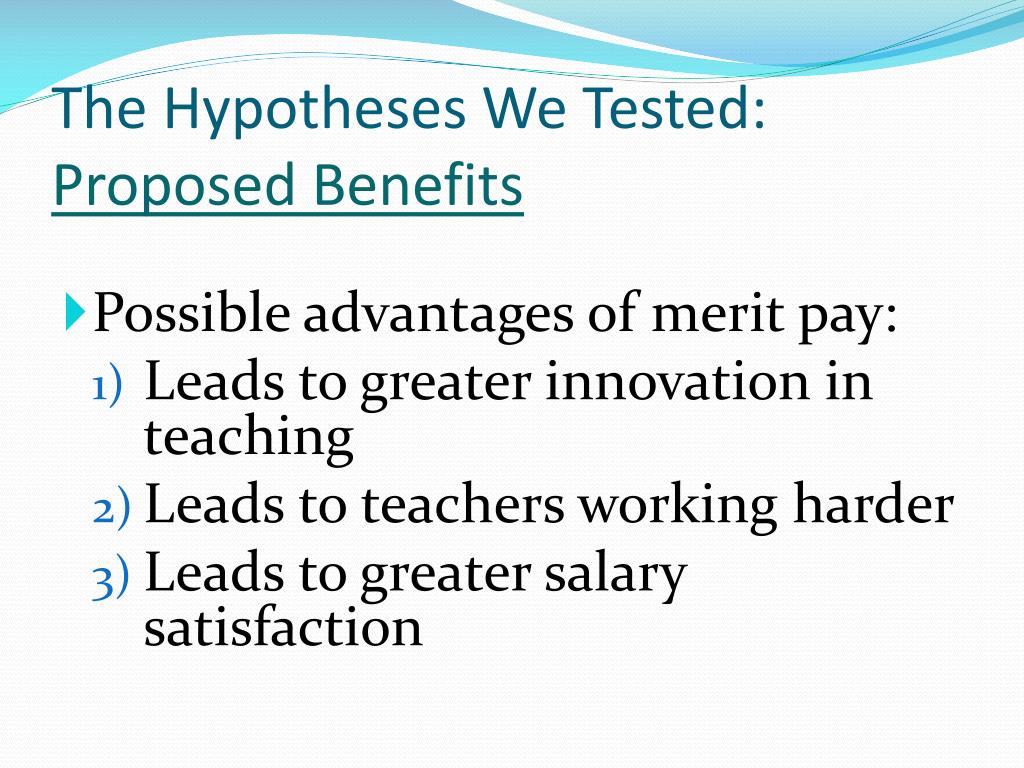 The Hypotheses We Tested: Proposed Benefits

Possible advantages of merit pay:
1) Leads to greater innovation in teaching
2) Leads to teachers working harder
3) Leads to greater salary satisfaction